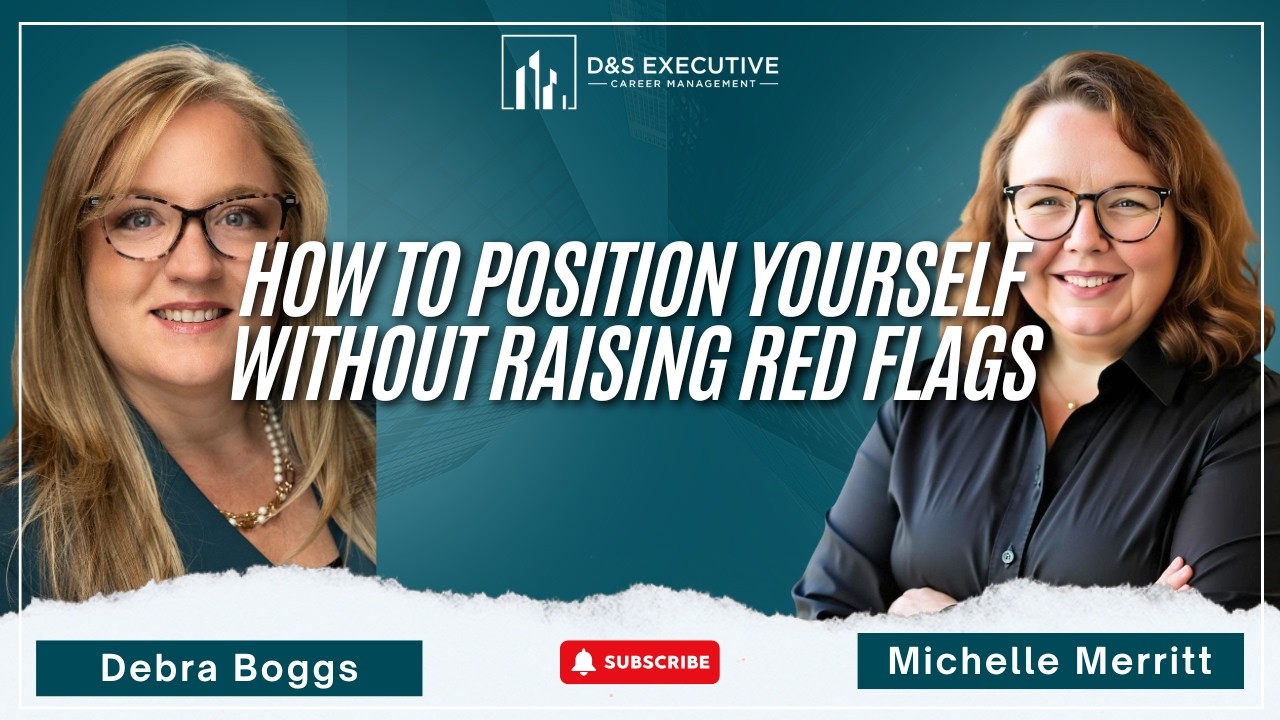 D&S EXECUTIVE
CAREER MANAGEMENT

HOW TO POSITION YOURSELF WITHOUT RAISING RED FLAGS

Debra Boggs

SUBSCRIBE

Michelle Merritt